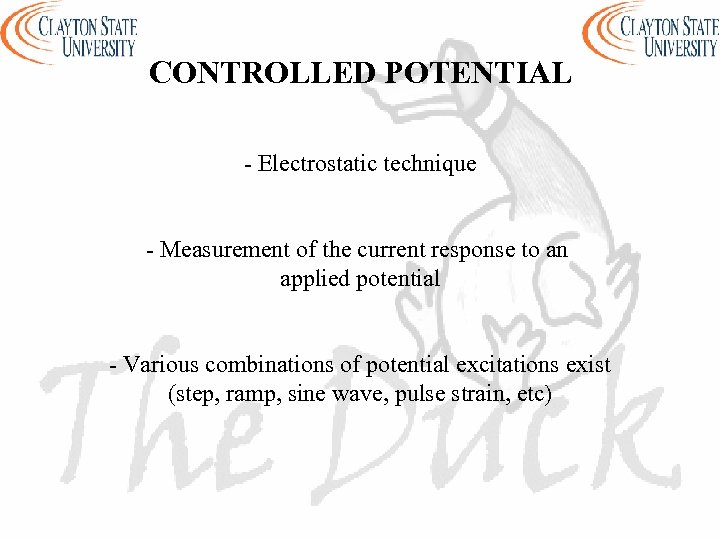 CLAYTON STATE UNIVERSITY

CLAYTON STATE UNIVERSITY

CONTROLLED POTENTIAL

- Electrostatic technique

- Measurement of the current response to an applied potential

- Various combinations of potential excitations exist (step, ramp, sine wave, pulse strain, etc)

The Duck